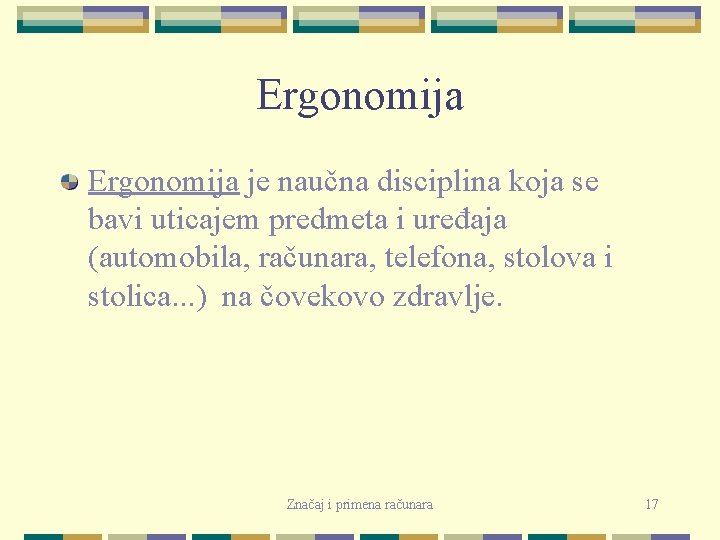 Ergonomija

Ergonomija je naučna disciplina koja se bavi uticajem predmeta i uređaja (automobila, računara, telefona, stolova i stolica...) na čovekovo zdravlje.

Značaj i primena računara

17